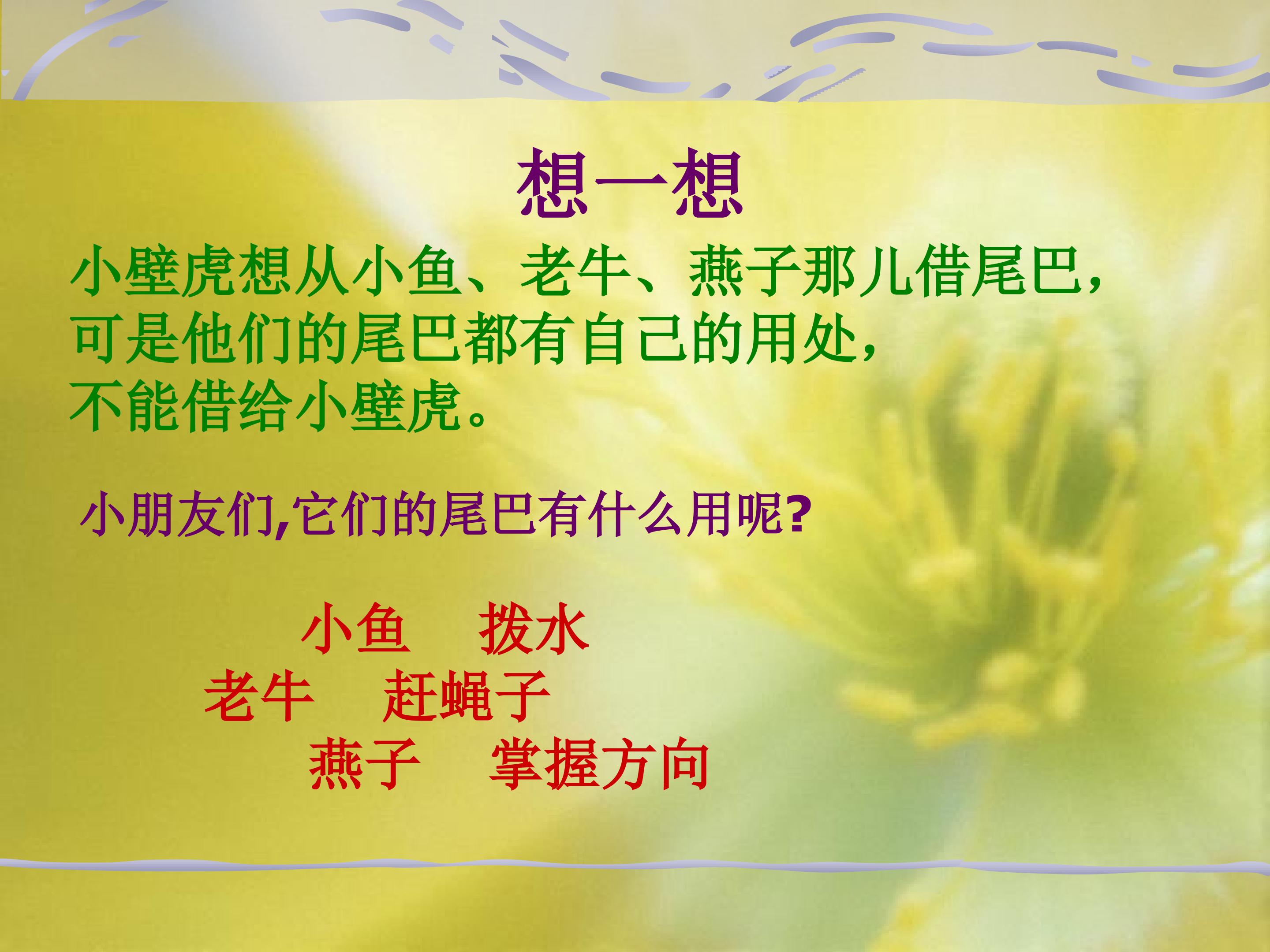 想一想

小壁虎想从小鱼、老牛、燕子那儿借尾巴，可是他们的尾巴都有自己的用处，不能借给小壁虎。

小朋友们,它们的尾巴有什么用呢?

小鱼　拨水
老牛　赶蝇子
燕子　掌握方向